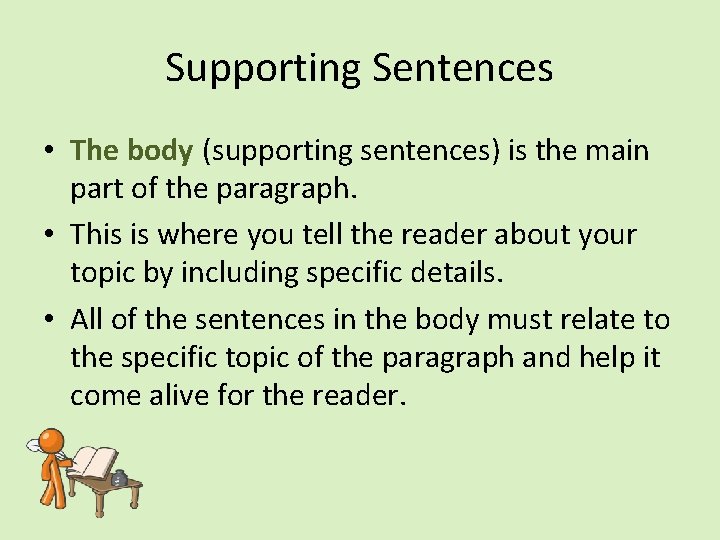 Supporting Sentences

• The body (supporting sentences) is the main part of the paragraph.
• This is where you tell the reader about your topic by including specific details.
• All of the sentences in the body must relate to the specific topic of the paragraph and help it come alive for the reader.